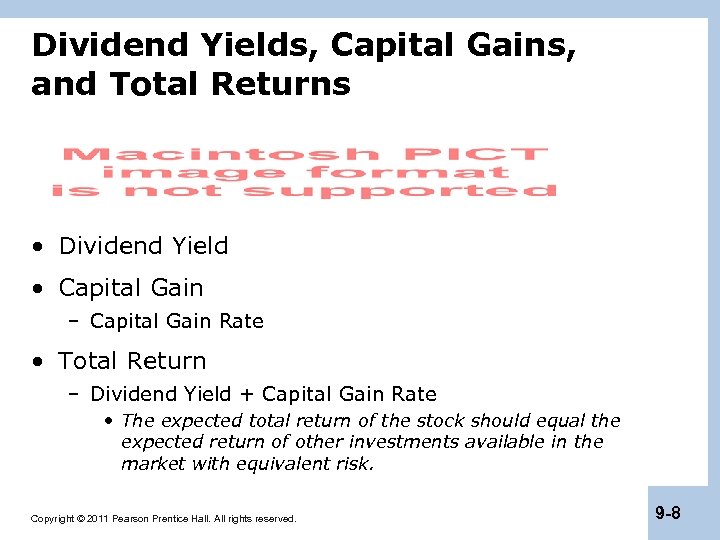 Dividend Yields, Capital Gains, and Total Returns

Macintosh PICT image format is not supported

• Dividend Yield
• Capital Gain
– Capital Gain Rate
• Total Return
– Dividend Yield + Capital Gain Rate
• The expected total return of the stock should equal the expected return of other investments available in the market with equivalent risk.

Copyright © 2011 Pearson Prentice Hall. All rights reserved.

9-8